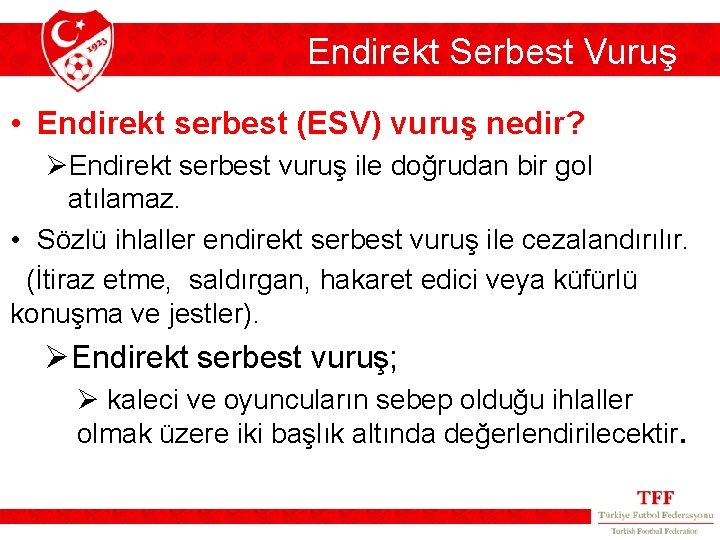 1923

Endirekt Serbest Vuruş

• Endirekt serbest (ESV) vuruş nedir?

➢Endirekt serbest vuruş ile doğrudan bir gol atılamaz.

• Sözlü ihlaller endirekt serbest vuruş ile cezalandırılır.

(İtiraz etme, saldırgan, hakaret edici veya küfürlü konuşma ve jestler).

➢Endirekt serbest vuruş;

➢ kaleci ve oyuncuların sebep olduğu ihlaller olmak üzere iki başlık altında değerlendirilecektir.

TFF
Türkiye Futbol Federasyonu
Turkish Football Federation